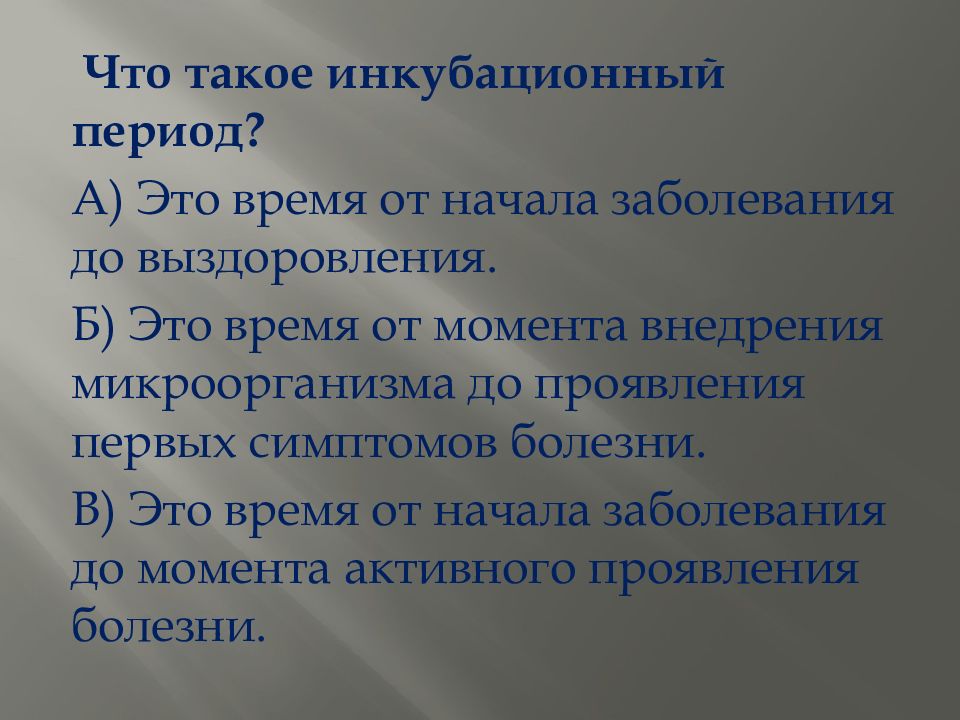 Что такое инкубационный период?

А) Это время от начала заболевания до выздоровления.

Б) Это время от момента внедрения микроорганизма до проявления первых симптомов болезни.

В) Это время от начала заболевания до момента активного проявления болезни.